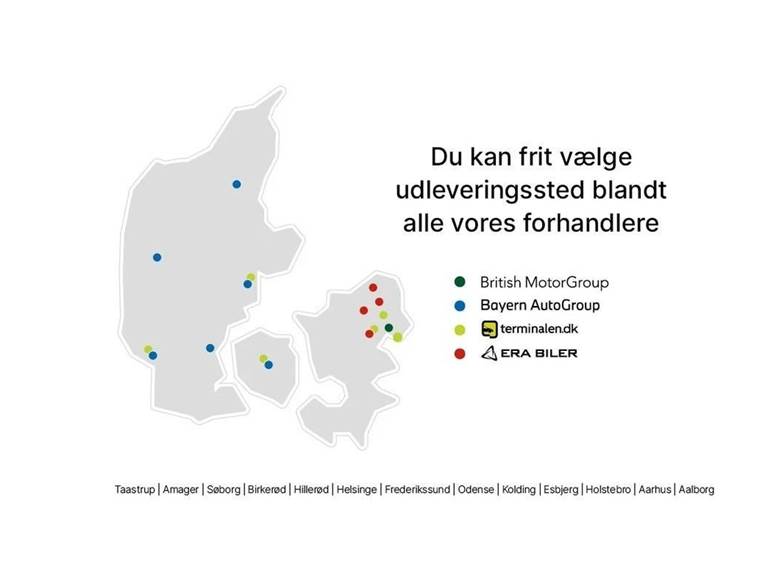 Du kan frit vælge udleveringssted blandt alle vores forhandlere

British MotorGroup
Bayern AutoGroup
terminalen.dk
ERA BILER

Taastrup | Amager | Søborg | Birkerød | Hillerød | Helsinge | Frederikssund | Odense | Kolding | Esbjerg | Holstebro | Aarhus | Aalborg